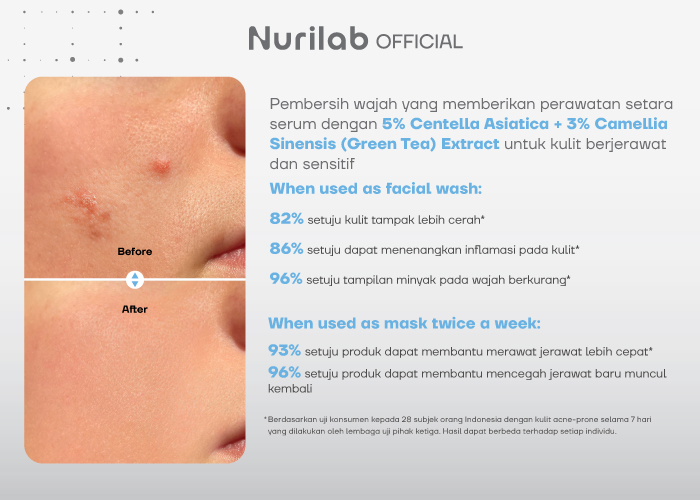 Nurilab OFFICIAL

Before

After

Pembersih wajah yang memberikan perawatan setara serum dengan 5% Centella Asiatica + 3% Camellia Sinensis (Green Tea) Extract untuk kulit berjerawat dan sensitif

When used as facial wash:

82% setuju kulit tampak lebih cerah*

86% setuju dapat menenangkan inflamasi pada kulit*

96% setuju tampilan minyak pada wajah berkurang*

When used as mask twice a week:

93% setuju produk dapat membantu merawat jerawat lebih cepat*

96% setuju produk dapat membantu mencegah jerawat baru muncul kembali

*Berdasarkan uji konsumen kepada 28 subjek orang Indonesia dengan kulit acne-prone selama 7 hari yang dilakukan oleh lembaga uji pihak ketiga. Hasil dapat berbeda terhadap setiap individu.